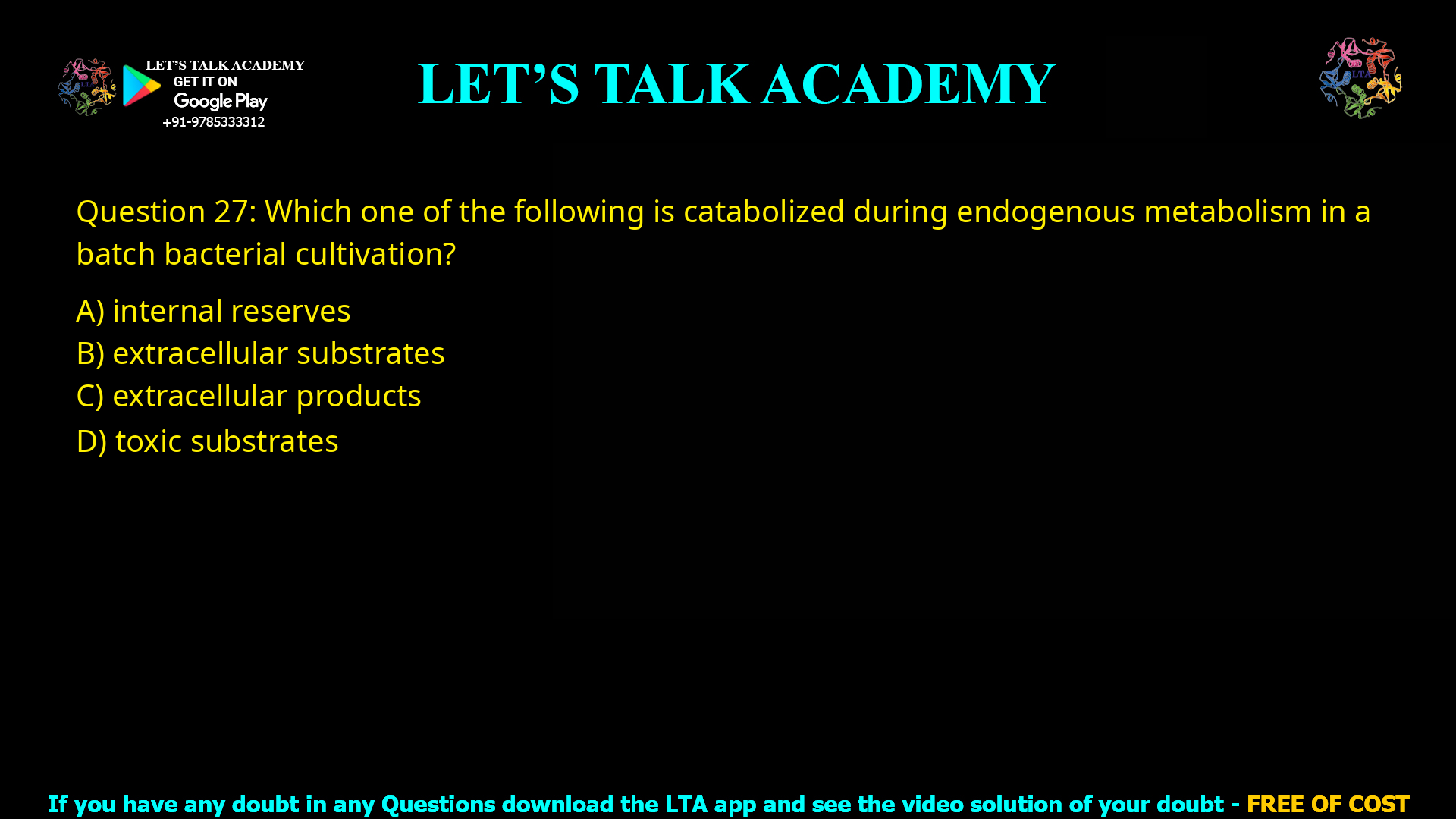 LET'S TALK ACADEMY
GET IT ON
Google Play
+91-9785333312

LET'S TALK ACADEMY

LTA

Question 27: Which one of the following is catabolized during endogenous metabolism in a batch bacterial cultivation?

A) internal reserves
B) extracellular substrates
C) extracellular products
D) toxic substrates

If you have any doubt in any Questions download the LTA app and see the video solution of your doubt - FREE OF COST